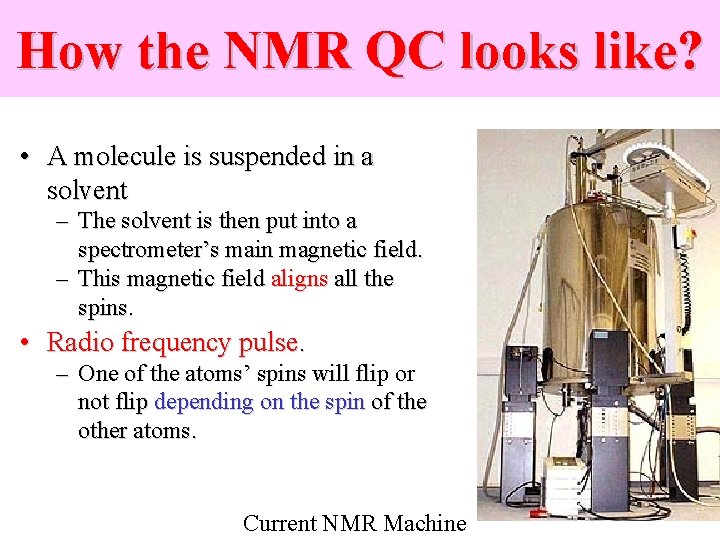 How the NMR QC looks like?

• A molecule is suspended in a solvent
– The solvent is then put into a spectrometer's main magnetic field.
– This magnetic field aligns all the spins.

• Radio frequency pulse.
– One of the atoms' spins will flip or not flip depending on the spin of the other atoms.

Current NMR Machine